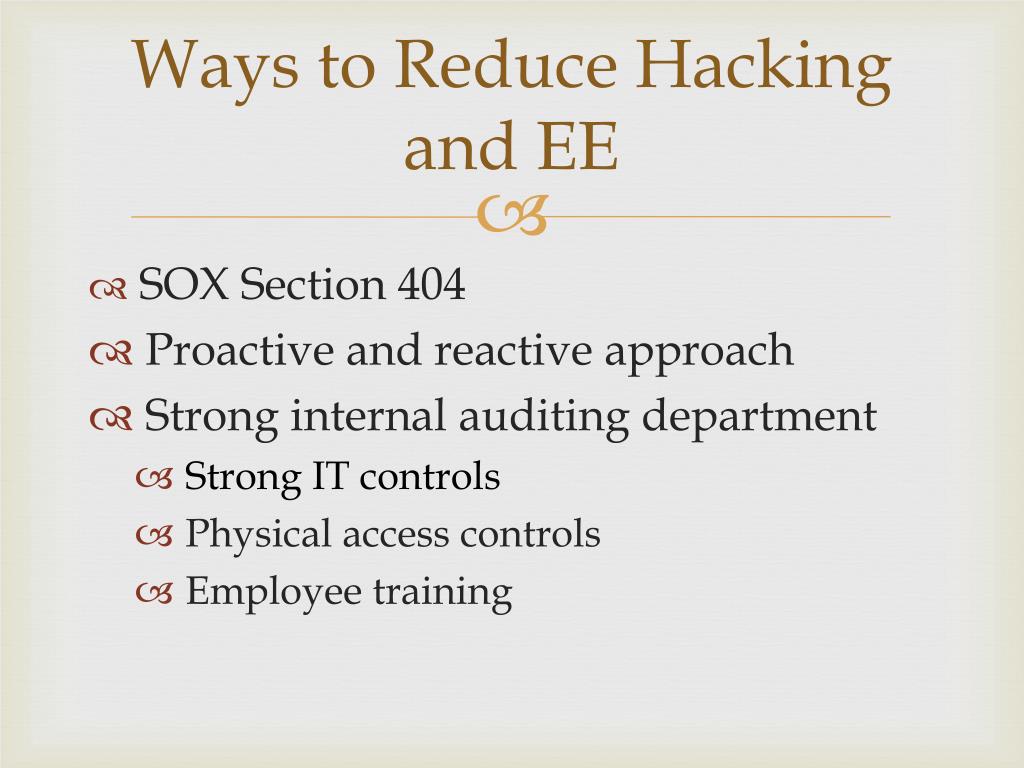 Ways to Reduce Hacking and EE

SOX Section 404
Proactive and reactive approach
Strong internal auditing department
Strong IT controls
Physical access controls
Employee training